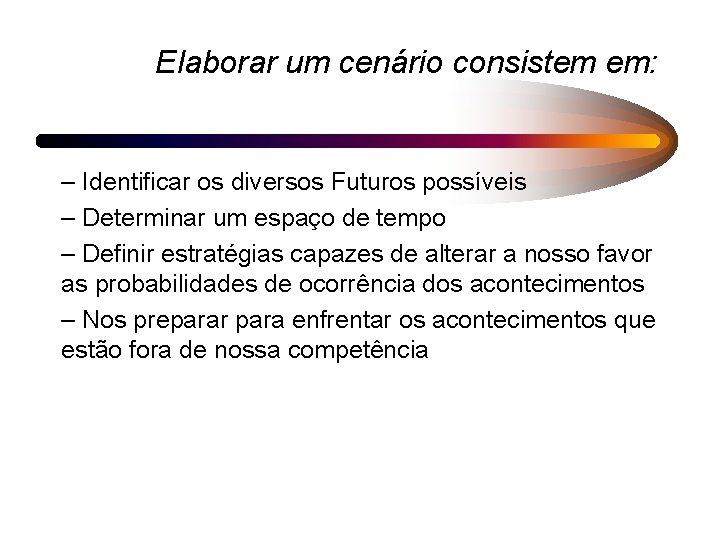 Elaborar um cenário consistem em:

– Identificar os diversos Futuros possíveis

– Determinar um espaço de tempo

– Definir estratégias capazes de alterar a nosso favor as probabilidades de ocorrência dos acontecimentos

– Nos preparar para enfrentar os acontecimentos que estão fora de nossa competência